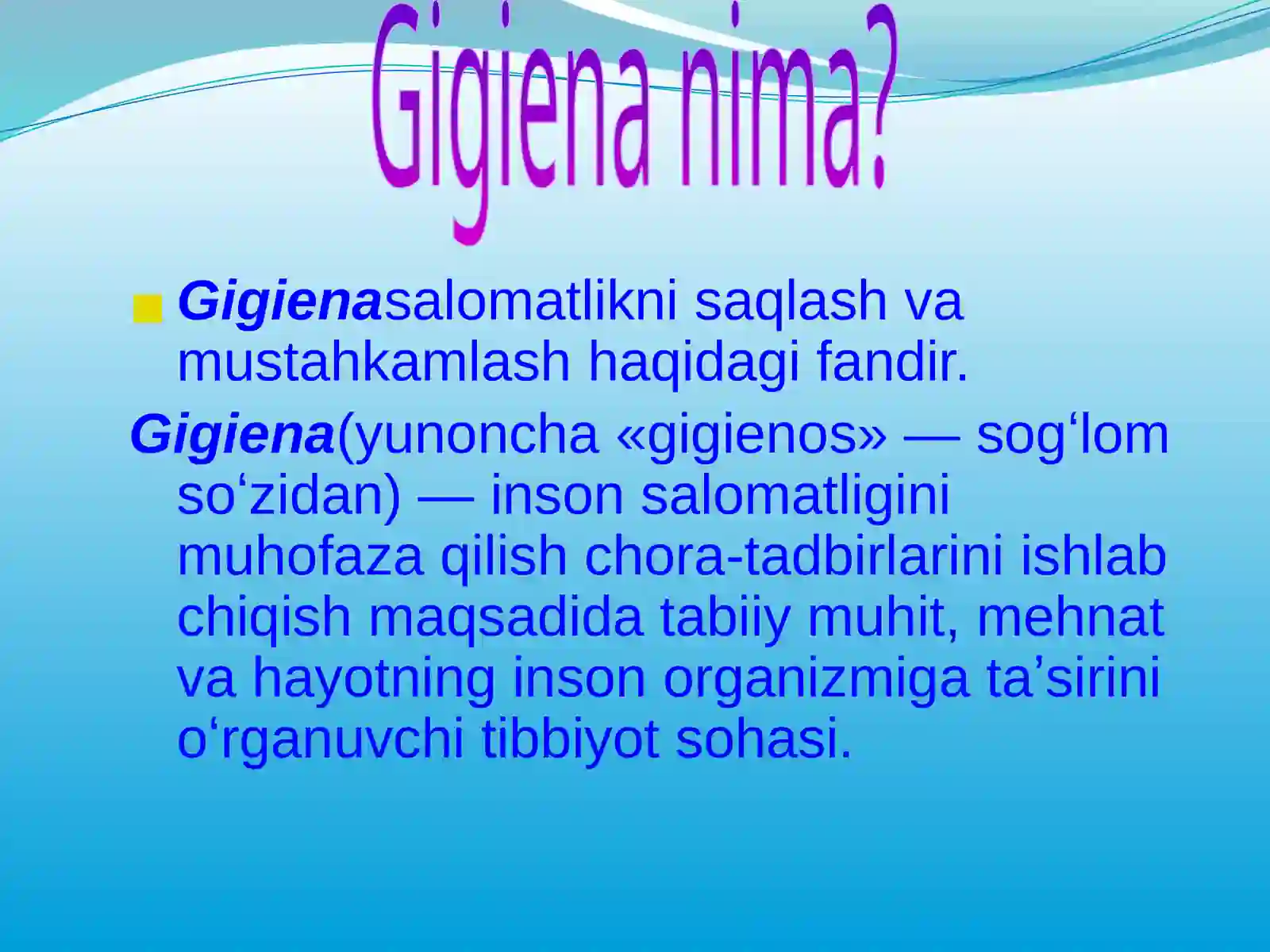 Gigiena nima?

Gigienasalomatlikni saqlash va mustahkamlash haqidagi fandir.

Gigiena(yunoncha «gigienos» — sog‘lom so‘zidan) — inson salomatligini muhofaza qilish chora-tadbirlarini ishlab chiqish maqsadida tabiiy muhit, mehnat va hayotning inson organizmiga ta’sirini o‘rganuvchi tibbiyot sohasi.